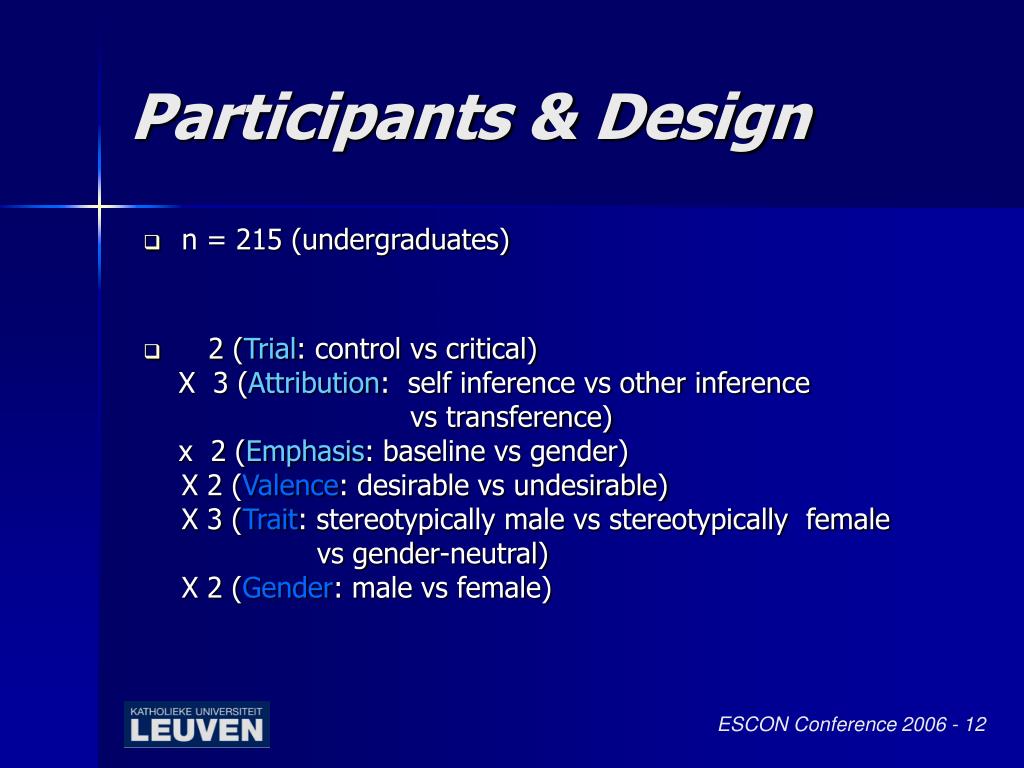 Participants & Design

n = 215 (undergraduates)

2 (Trial: control vs critical)
X 3 (Attribution: self inference vs other inference vs transference)
x 2 (Emphasis: baseline vs gender)
X 2 (Valence: desirable vs undesirable)
X 3 (Trait: stereotypically male vs stereotypically female vs gender-neutral)
X 2 (Gender: male vs female)

KATHOLIEKE UNIVERSITEIT
LEUVEN

ESCON Conference 2006 - 12